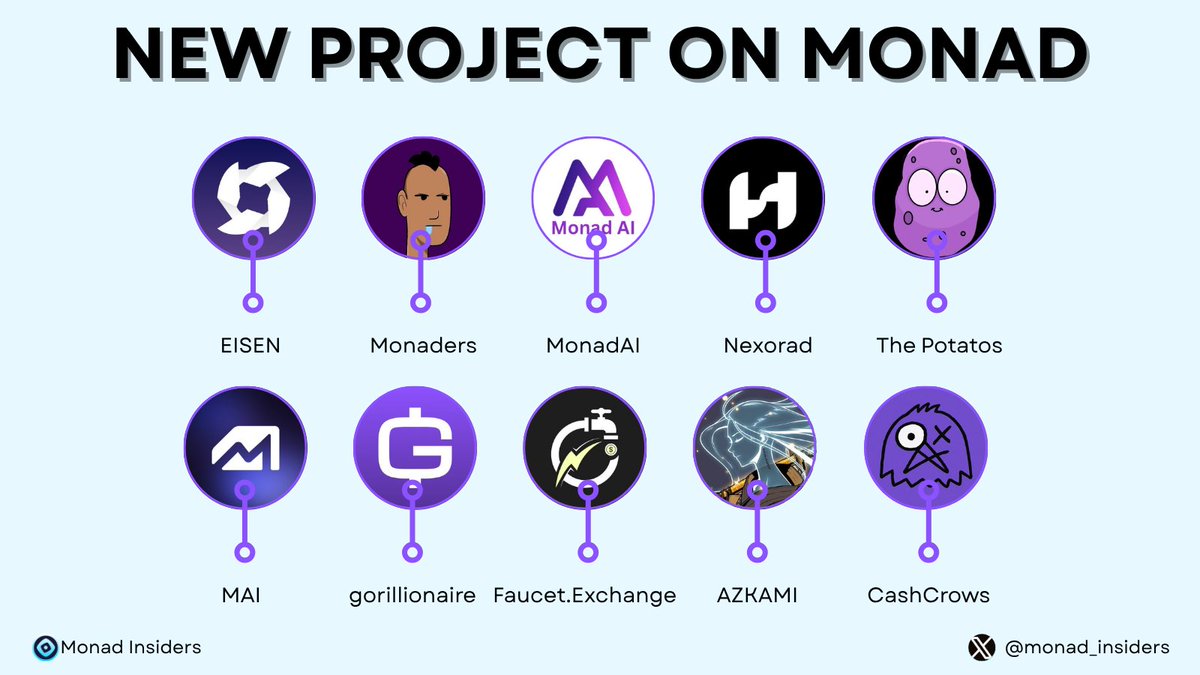 NEW PROJECT ON MONAD

Monad AI

EISEN

Monaders

MonadAI

Nexorad

The Potatos

MAI

gorillionaire

Faucet.Exchange

AZKAMI

CashCrows

Monad Insiders

@monad_insiders